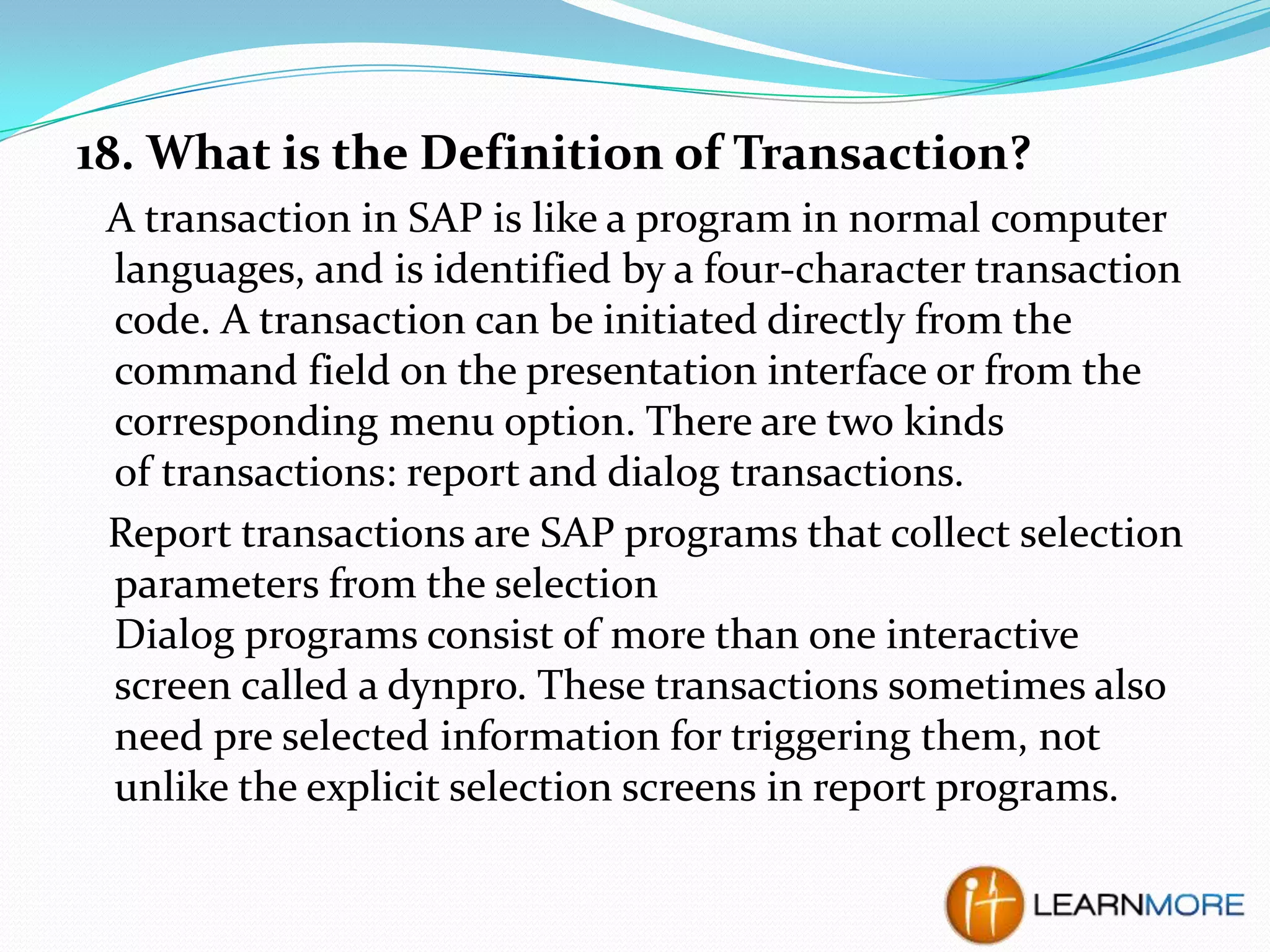 18. What is the Definition of Transaction?

A transaction in SAP is like a program in normal computer languages, and is identified by a four-character transaction code. A transaction can be initiated directly from the command field on the presentation interface or from the corresponding menu option. There are two kinds of transactions: report and dialog transactions.

Report transactions are SAP programs that collect selection parameters from the selection
Dialog programs consist of more than one interactive screen called a dynpro. These transactions sometimes also need pre selected information for triggering them, not unlike the explicit selection screens in report programs.

it LEARNMORE